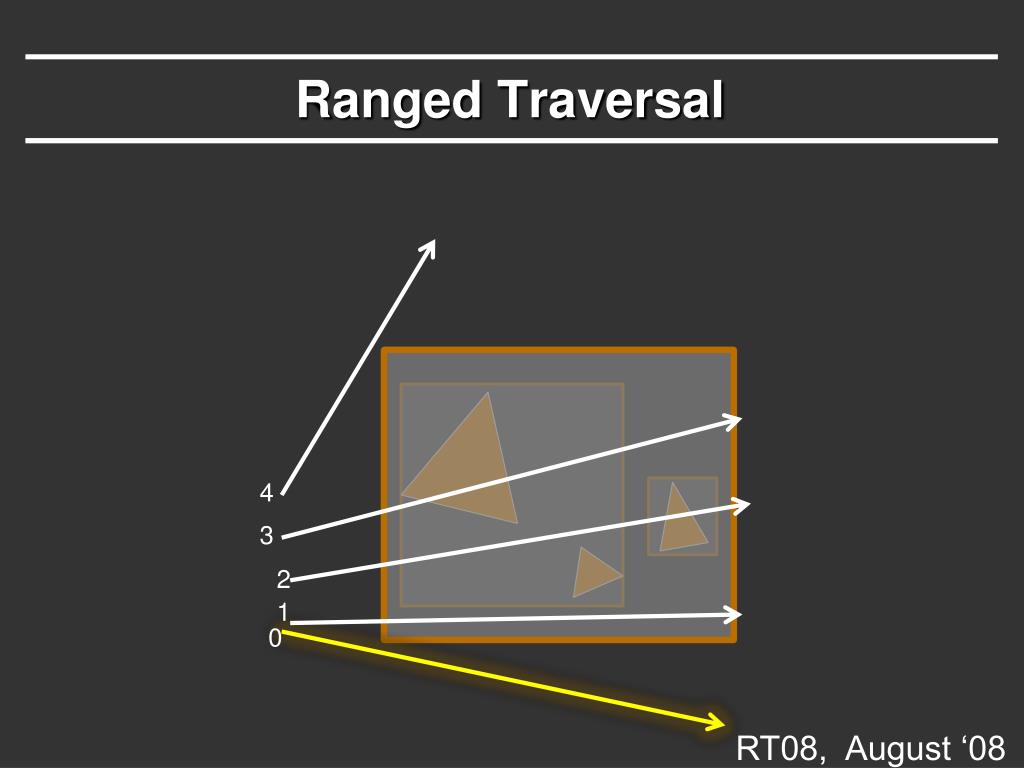 Ranged Traversal

4
3
2
1
0

RT08, August ‘08